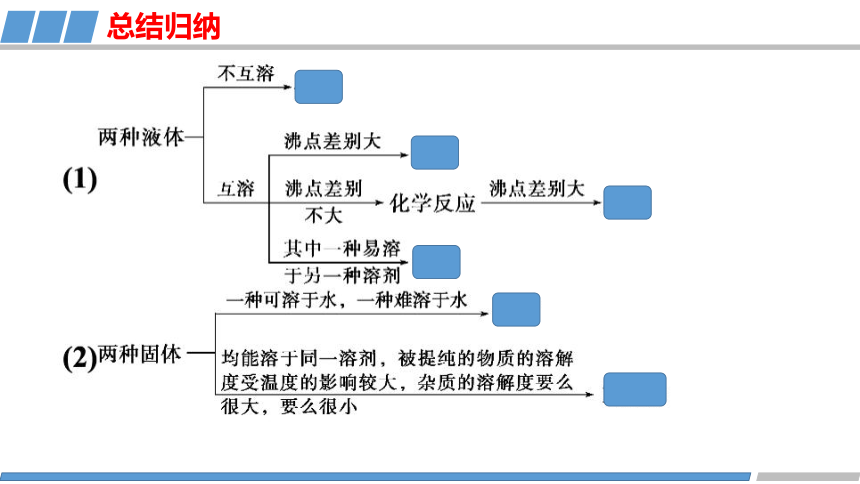 总结归纳

(1) 两种液体

不互溶

互溶

沸点差别大

沸点差别不大

化学反应

沸点差别大

其中一种易溶于另一种溶剂

(2) 两种固体

一种可溶于水，一种难溶于水

均能溶于同一溶剂，被提纯的物质的溶解度受温度的影响较大，杂质的溶解度要么很大，要么很小